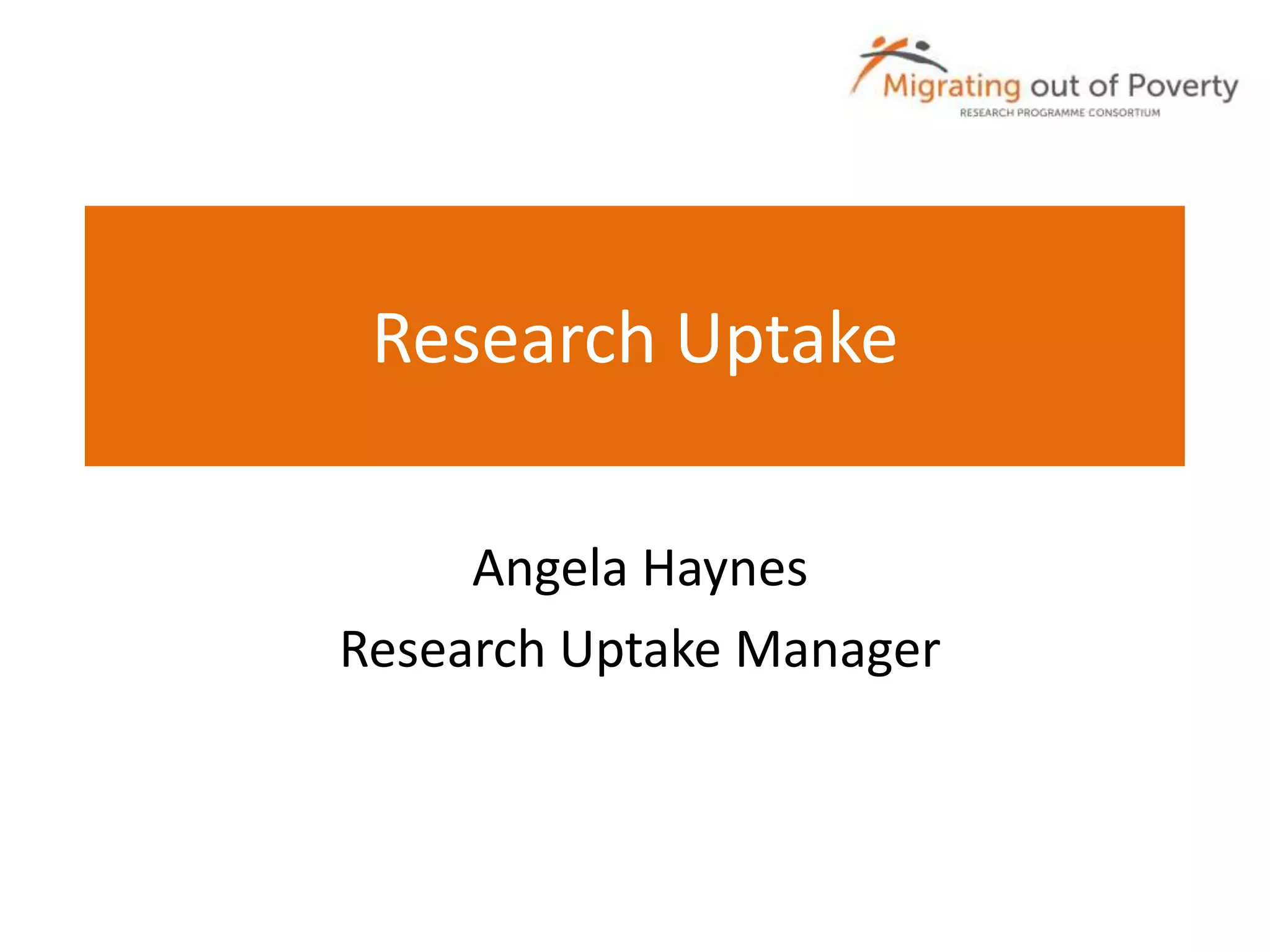 Migrating out of Poverty
RESEARCH PROGRAMME CONSORTIUM

Research Uptake

Angela Haynes
Research Uptake Manager